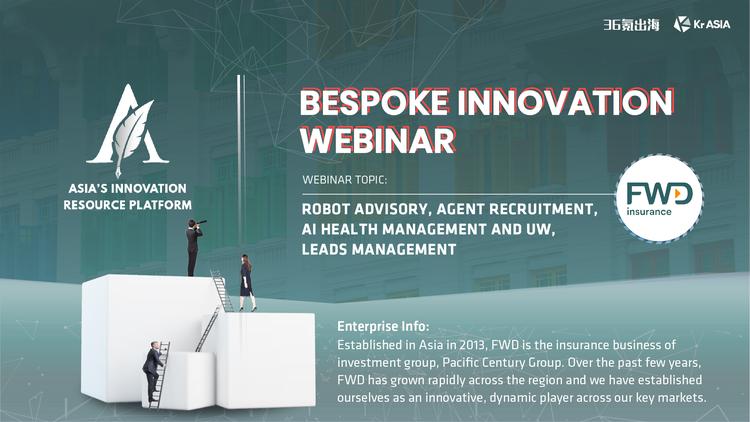 36氪出海 Kr ASIA

ASIA'S INNOVATION RESOURCE PLATFORM

BESPOKE INNOVATION WEBINAR

WEBINAR TOPIC:

ROBOT ADVISORY, AGENT RECRUITMENT, AI HEALTH MANAGEMENT AND UW, LEADS MANAGEMENT

FWD insurance

Enterprise Info:
Established in Asia in 2013, FWD is the insurance business of investment group, Pacific Century Group. Over the past few years, FWD has grown rapidly across the region and we have established ourselves as an innovative, dynamic player across our key markets.